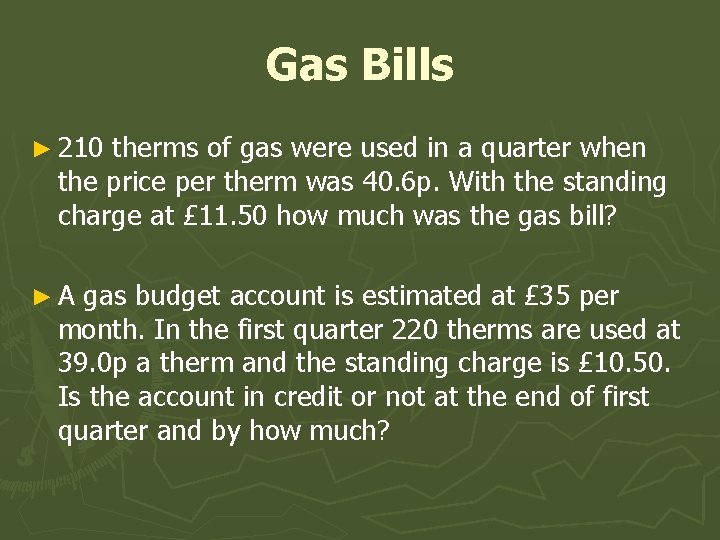 Gas Bills

► 210 therms of gas were used in a quarter when the price per therm was 40.6p. With the standing charge at £11.50 how much was the gas bill?

► A gas budget account is estimated at £35 per month. In the first quarter 220 therms are used at 39.0p a therm and the standing charge is £10.50. Is the account in credit or not at the end of first quarter and by how much?